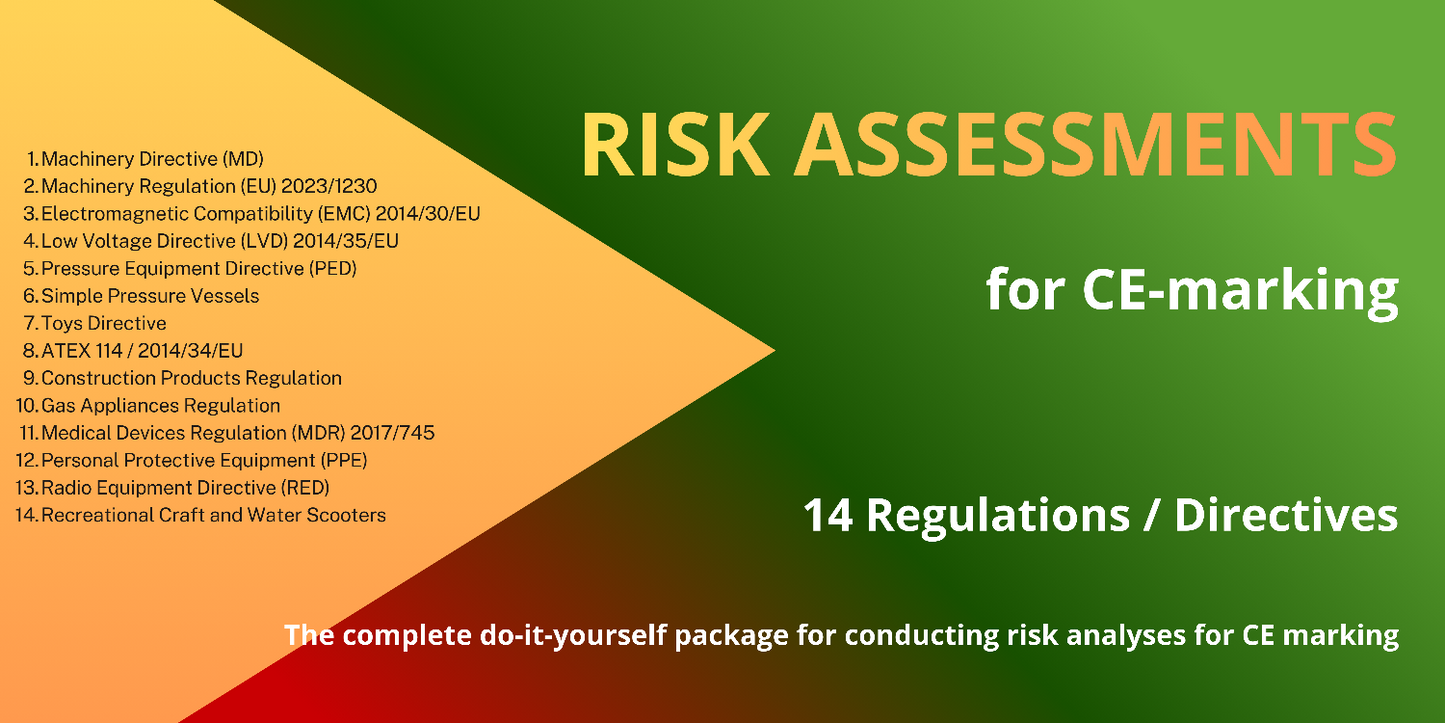 1. Machinery Directive (MD)
2. Machinery Regulation (EU) 2023/1230
3. Electromagnetic Compatibility (EMC) 2014/30/EU
4. Low Voltage Directive (LVD) 2014/35/EU
5. Pressure Equipment Directive (PED)
6. Simple Pressure Vessels
7. Toys Directive
8. ATEX 114 / 2014/34/EU
9. Construction Products Regulation
10. Gas Appliances Regulation
11. Medical Devices Regulation (MDR) 2017/745
12. Personal Protective Equipment (PPE)
13. Radio Equipment Directive (RED)
14. Recreational Craft and Water Scooters

RISK ASSESSMENTS

for CE-marking

14 Regulations / Directives

The complete do-it-yourself package for conducting risk analyses for CE marking